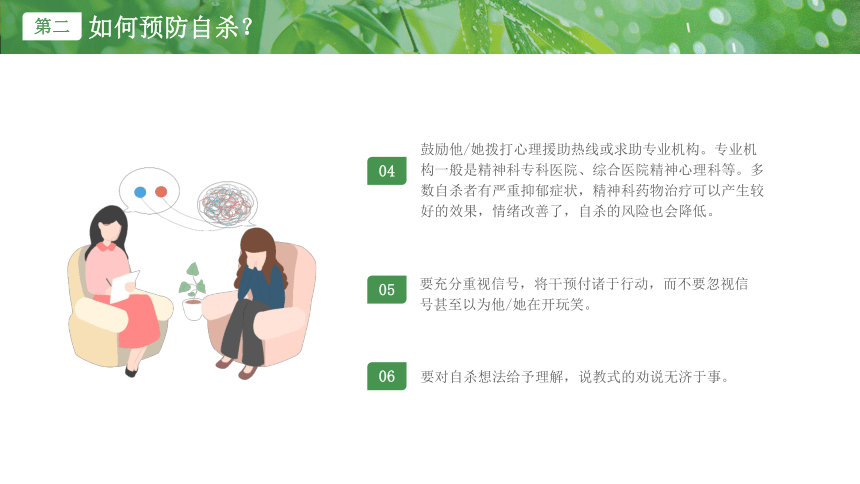 第二 如何预防自杀？

04 鼓励他/她拨打心理援助热线或求助专业机构。专业机构一般是精神科专科医院、综合医院精神心理科等。多数自杀者有严重抑郁症状，精神科药物治疗可以产生较好的效果，情绪改善了，自杀的风险也会降低。

05 要充分重视信号，将干预付诸于行动，而不要忽视信号甚至以为他/她在开玩笑。

06 要对自杀想法给予理解，说教式的劝说无济于事。